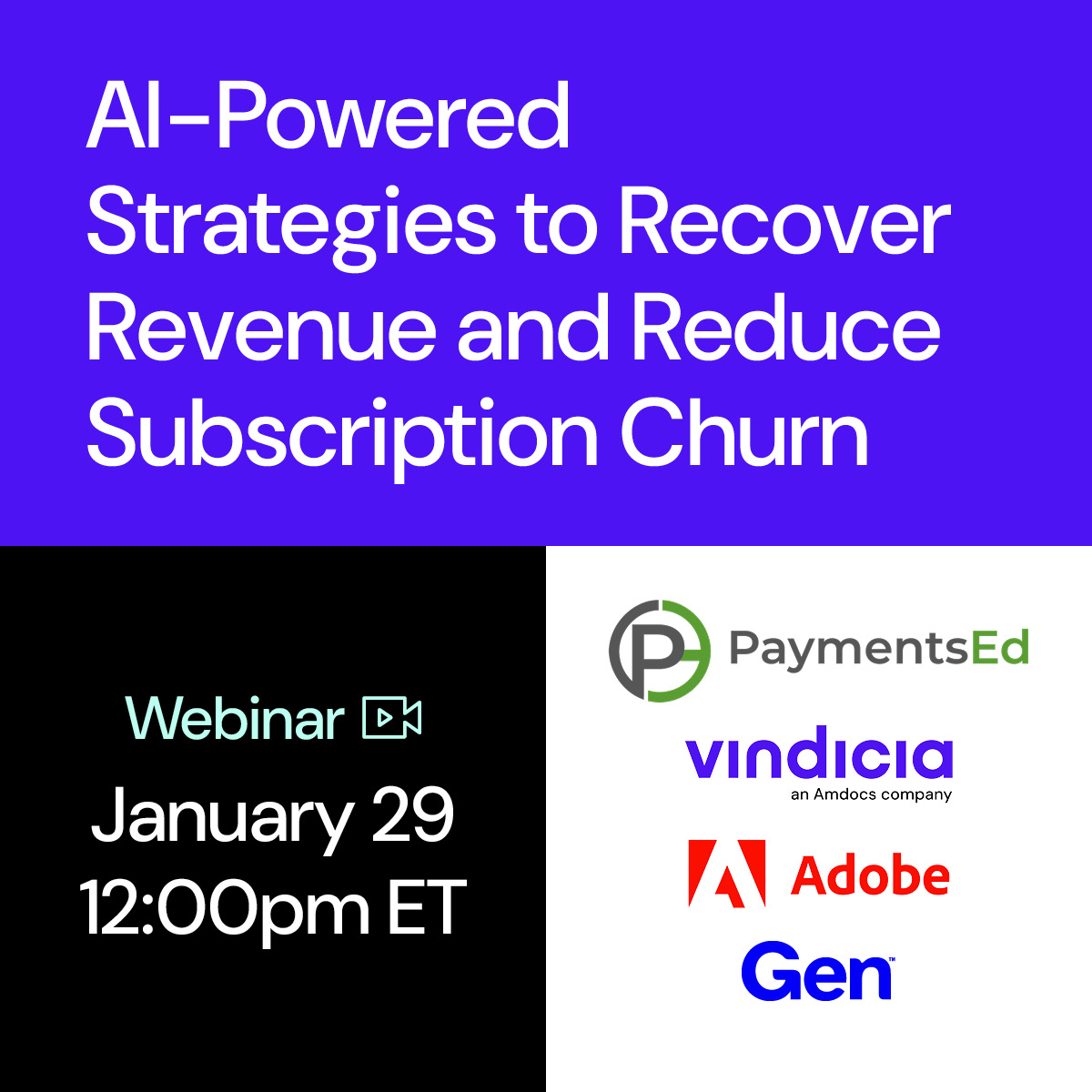 AI-Powered Strategies to Recover Revenue and Reduce Subscription Churn

Webinar
January 29
12:00pm ET

PaymentsEd

vindicia
an Amdocs company

Adobe

Gen™